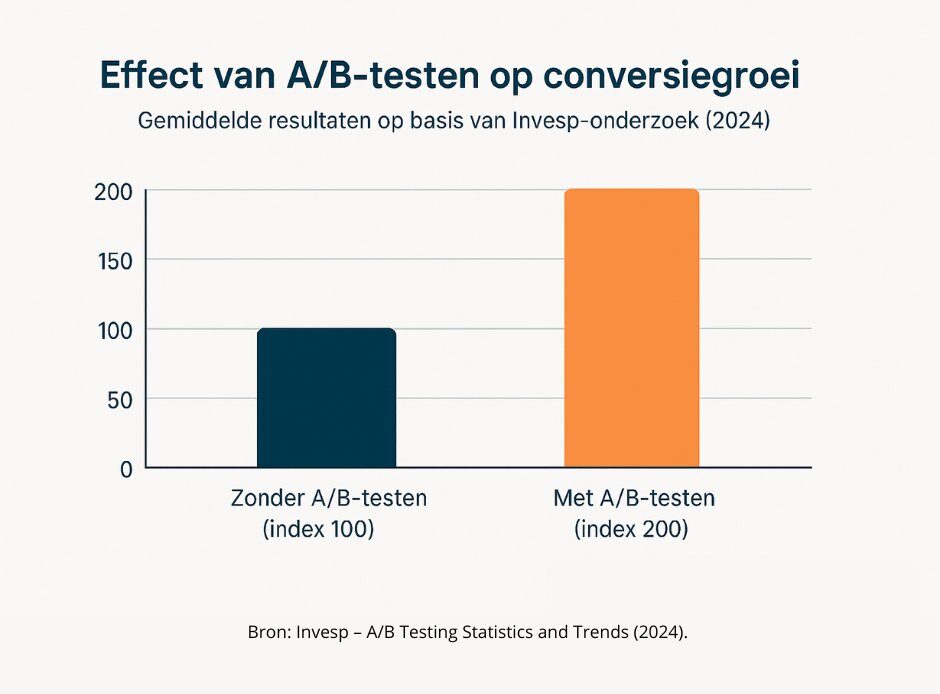 Effect van A/B-testen op conversiegroei

Gemiddelde resultaten op basis van Invesp-onderzoek (2024)

200
150
100
50
0

Zonder A/B-testen (index 100)

Met A/B-testen (index 200)

Bron: Invesp – A/B Testing Statistics and Trends (2024).